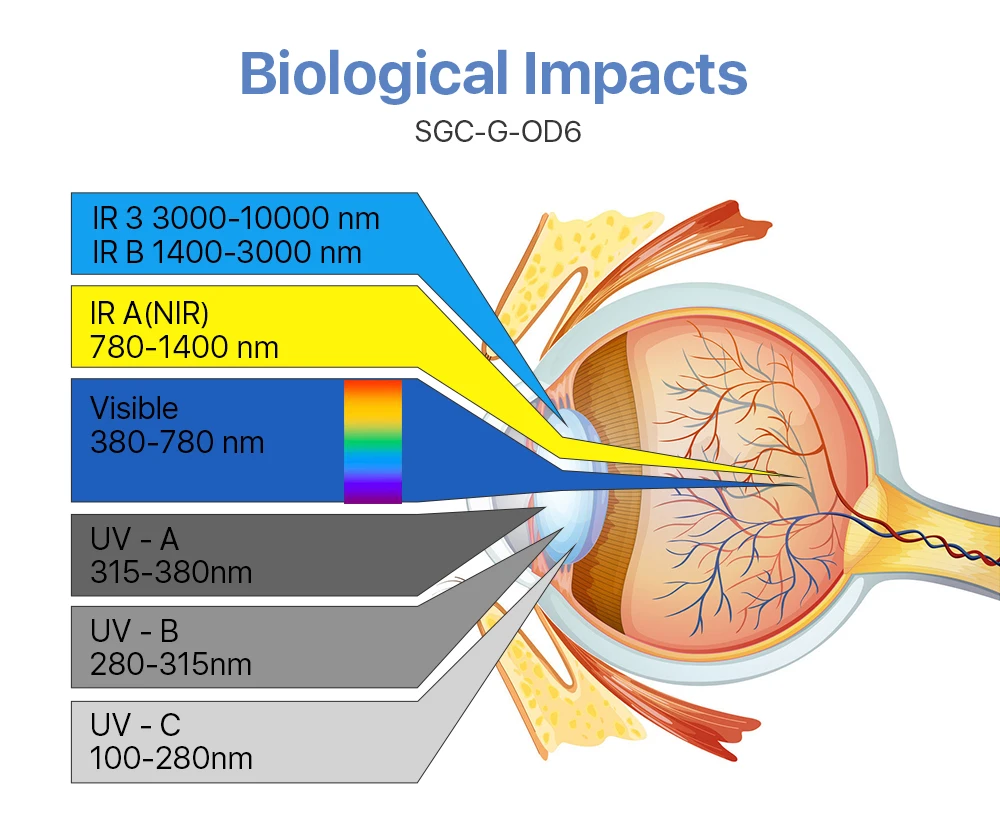 Biological Impacts

SGC-G-OD6

IR 3 3000-10000 nm
IR B 1400-3000 nm

IR A(NIR)
780-1400 nm

Visible
380-780 nm

UV - A
315-380nm

UV - B
280-315nm

UV - C
100-280nm